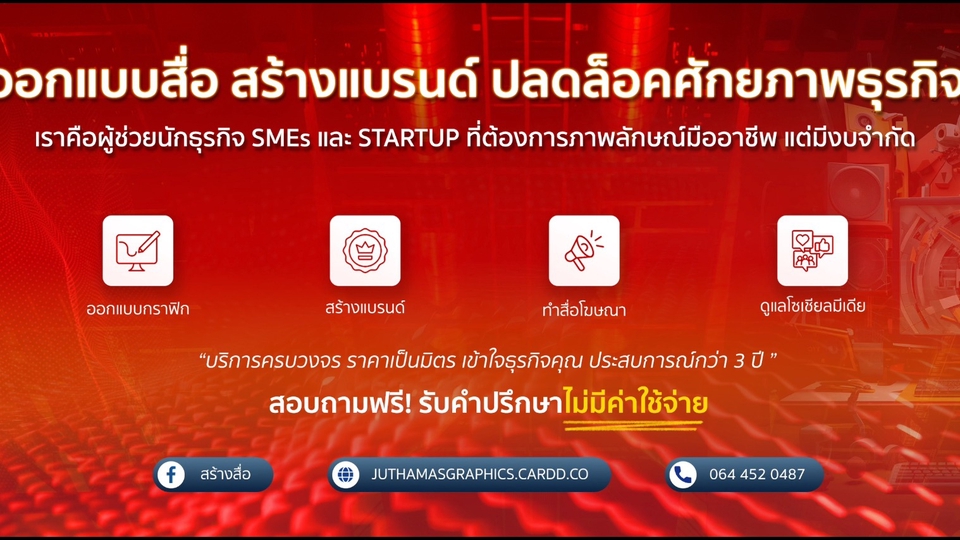 ออกแบบสื่อ สร้างแบรนด์ ปลดล็อคศักยภาพธุรกิจ

เราคือผู้ช่วยนักธุรกิจ SMEs และ STARTUP ที่ต้องการภาพลักษณ์มืออาชีพ แต่มีงบจำกัด

ออกแบบกราฟิก

สร้างแบรนด์

ทำสื่อโฆษณา

ดูแลโซเชียลมีเดีย

“บริการครบวงจร ราคาเป็นมิตร เข้าใจธุรกิจคุณ ประสบการณ์กว่า 3 ปี ”

สอบถามฟรี! รับคำปรึกษาไม่มีค่าใช้จ่าย

สร้างสื่อ

JUTHAMASGRAPHICS.CARDD.CO

064 452 0487